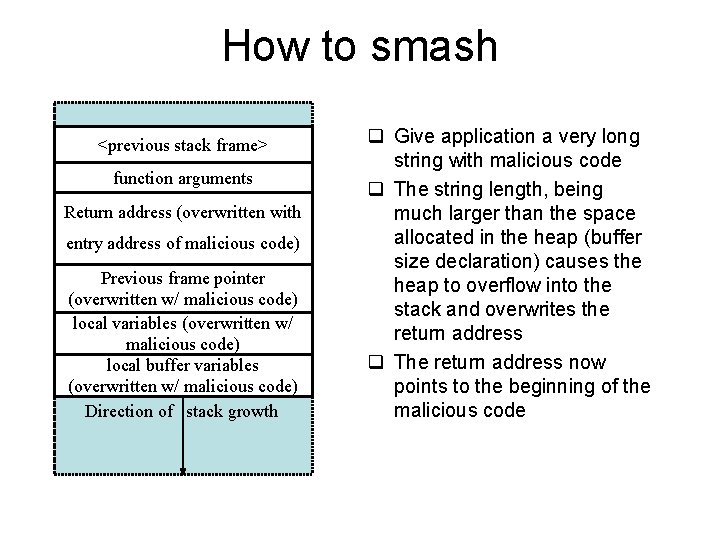 How to smash

<previous stack frame>

function arguments

Return address (overwritten with entry address of malicious code)

Previous frame pointer (overwritten w/ malicious code)

local variables (overwritten w/ malicious code)

local buffer variables (overwritten w/ malicious code)

Direction of stack growth

❑ Give application a very long string with malicious code

❑ The string length, being much larger than the space allocated in the heap (buffer size declaration) causes the heap to overflow into the stack and overwrites the return address

❑ The return address now points to the beginning of the malicious code